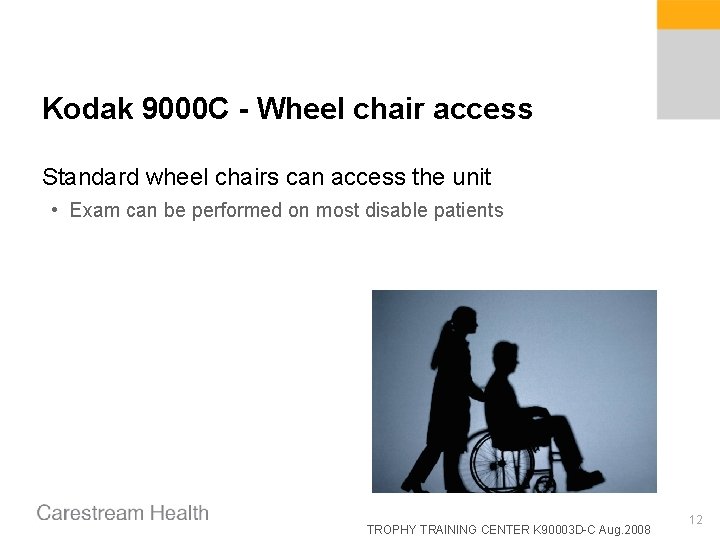 Kodak 9000C - Wheel chair access

Standard wheel chairs can access the unit

• Exam can be performed on most disable patients

Carestream Health

TROPHY TRAINING CENTER K90003D-C Aug.2008

12